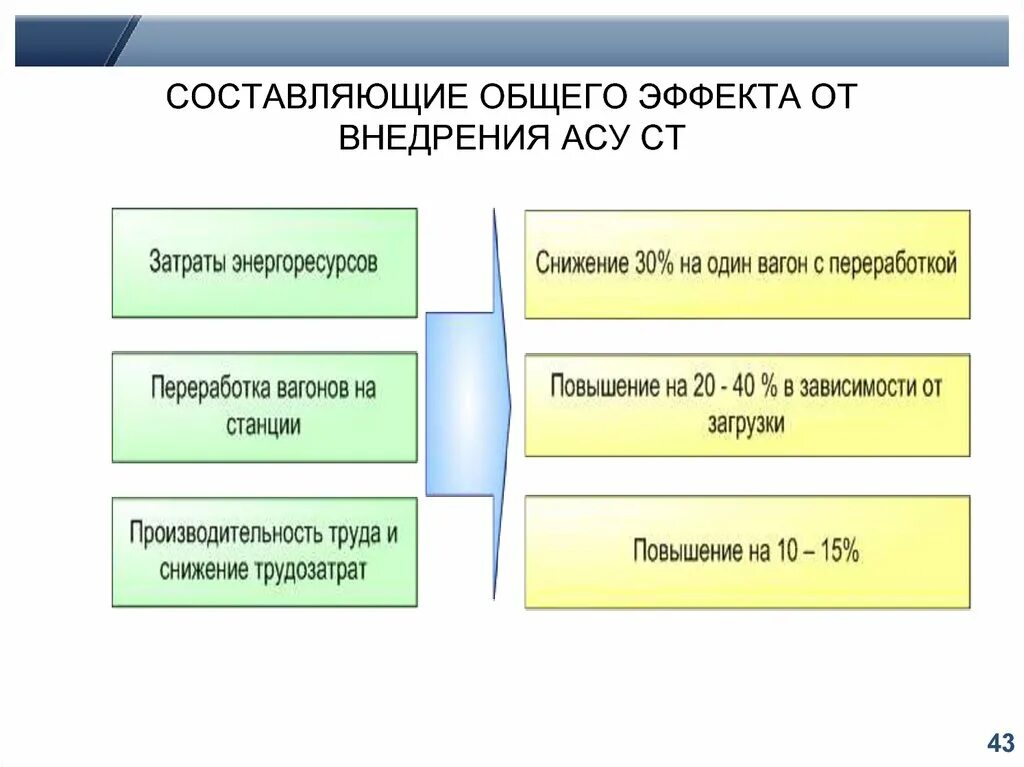 СОСТАВЛЯЮЩИЕ ОБЩЕГО ЭФФЕКТА ОТ ВНЕДРЕНИЯ АСУ СТ

Затраты энергоресурсов

Переработка вагонов на станции

Производительность труда и снижение трудозатрат

Снижение 30% на один вагон с переработкой

Повышение на 20 - 40 % в зависимости от загрузки

Повышение на 10 – 15%

43